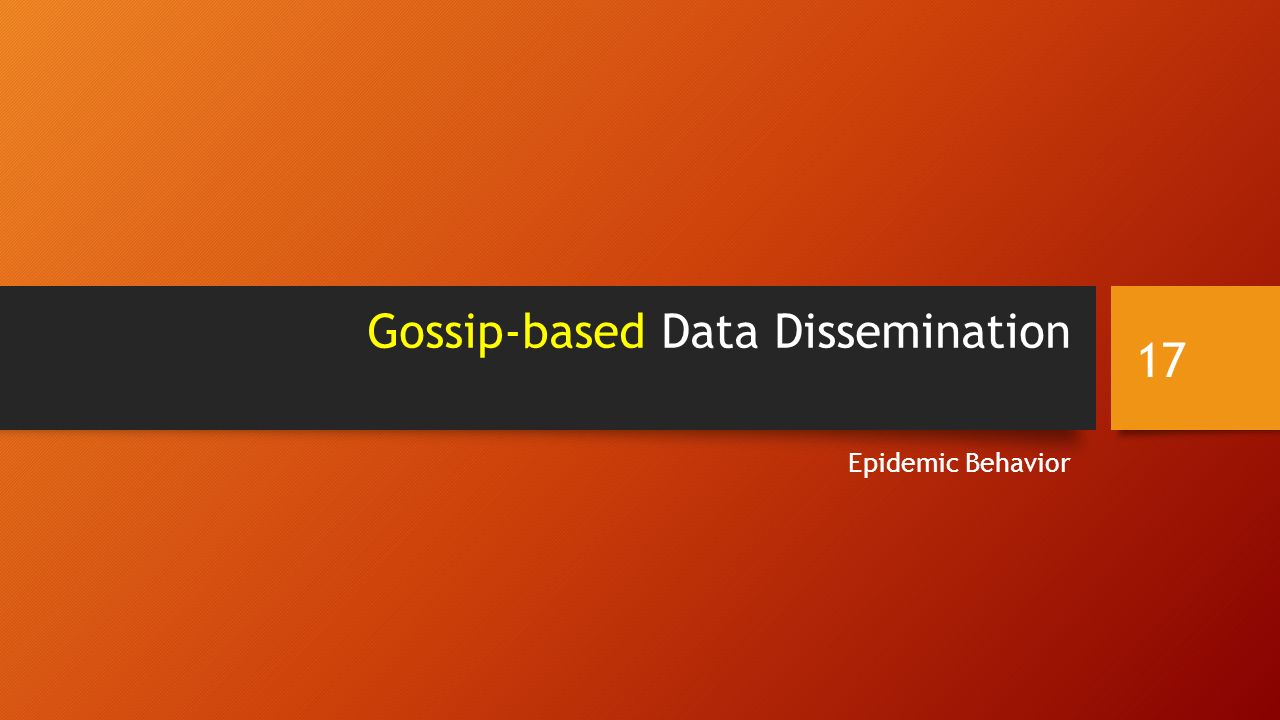 Gossip-based Data Dissemination

17

Epidemic Behavior